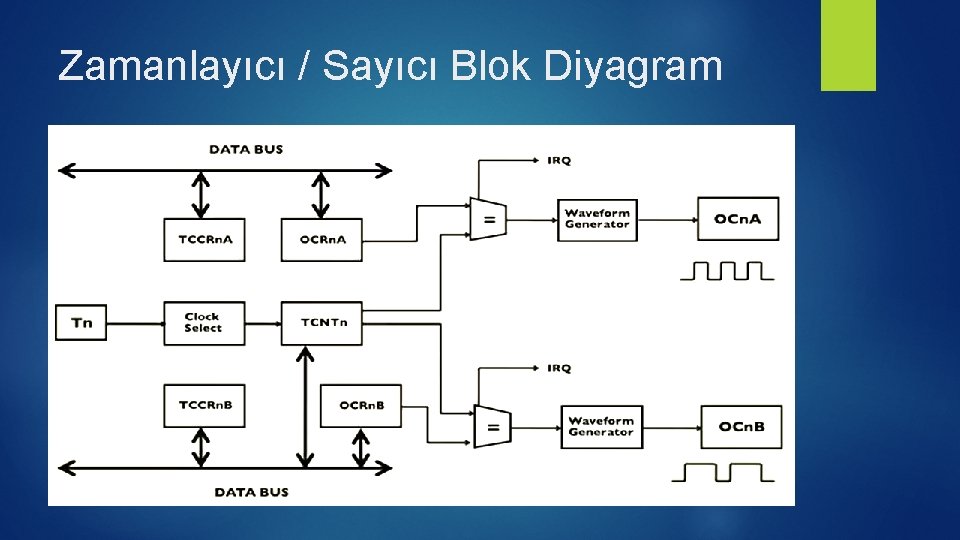 Zamanlayıcı / Sayıcı Blok Diyagram

DATA BUS

IRQ

TCCRnA

OCRnA

=

Waveform Generator

OCnA

Tn

Clock Select

TCNTn

IRQ

TCCRnB

OCRnB

=

Waveform Generator

OCnB

DATA BUS